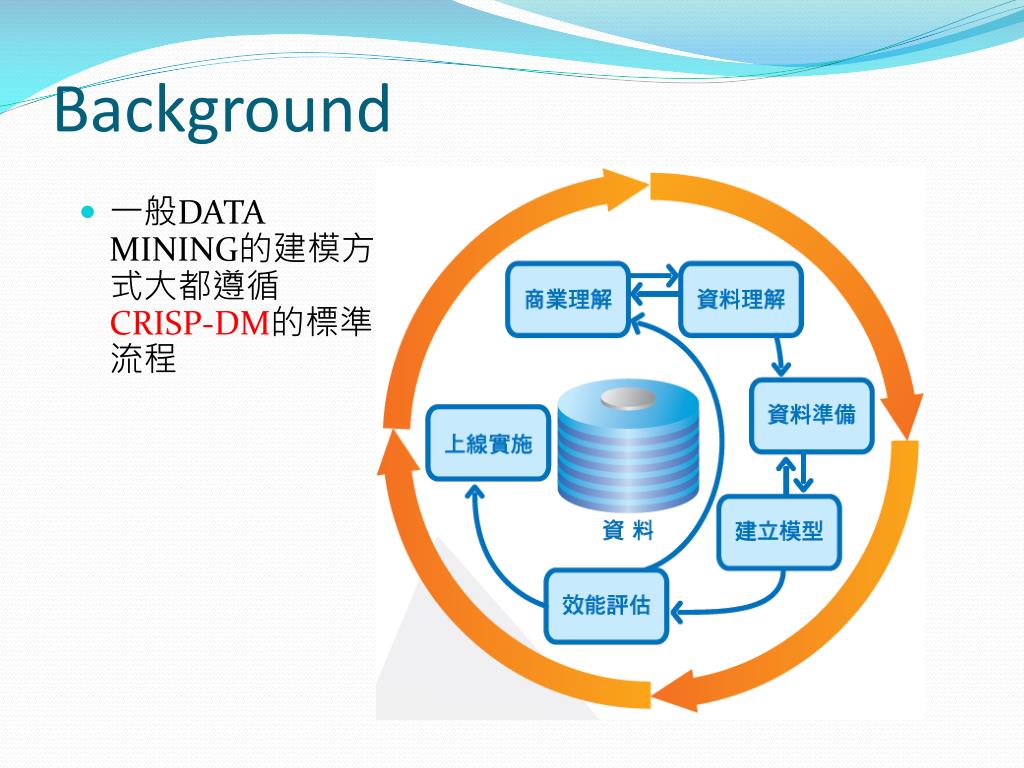 Background

一般DATA MINING的建模方式大都遵循CRISP-DM的標準流程

商業理解
資料理解
資料準備
建立模型
效能評估
上線實施
資 料